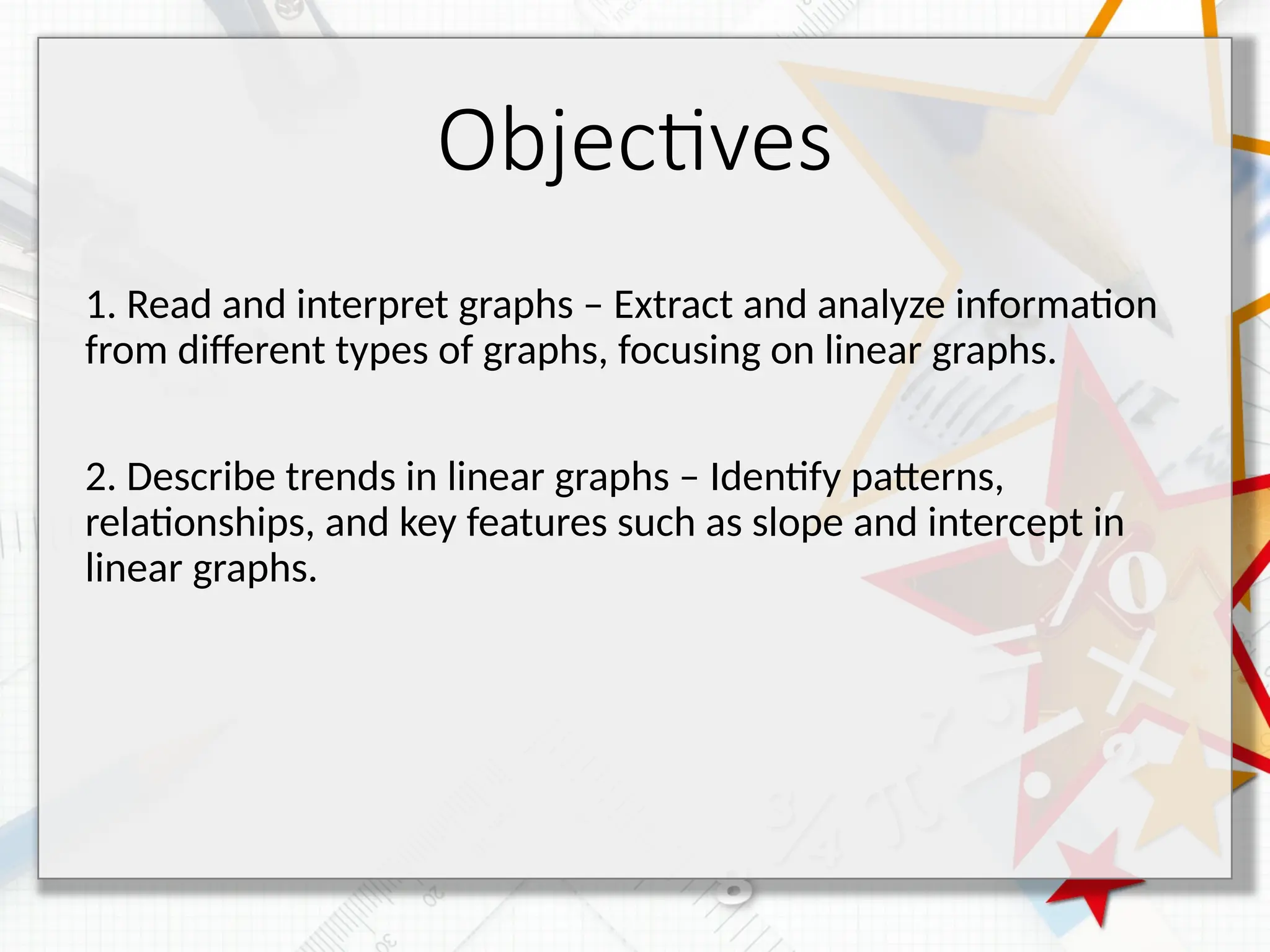 Objectives

1. Read and interpret graphs – Extract and analyze information from different types of graphs, focusing on linear graphs.

2. Describe trends in linear graphs – Identify patterns, relationships, and key features such as slope and intercept in linear graphs.